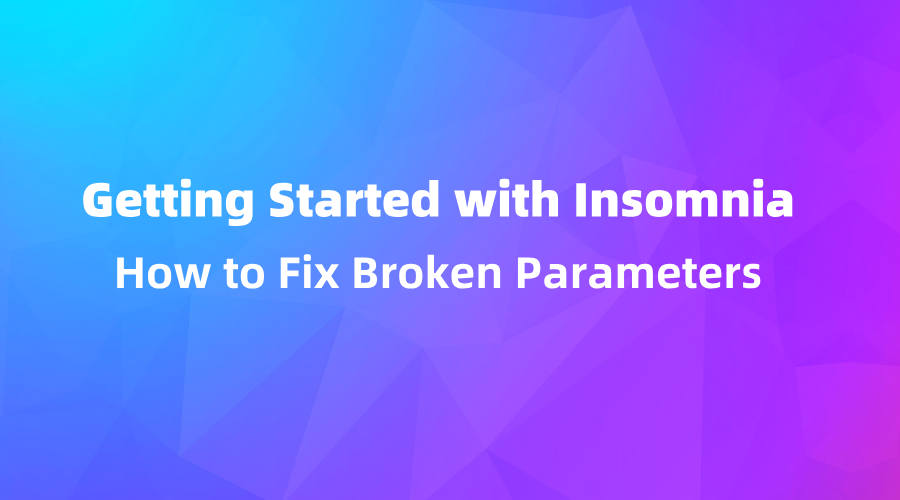 Getting Started with Insomnia

How to Fix Broken Parameters